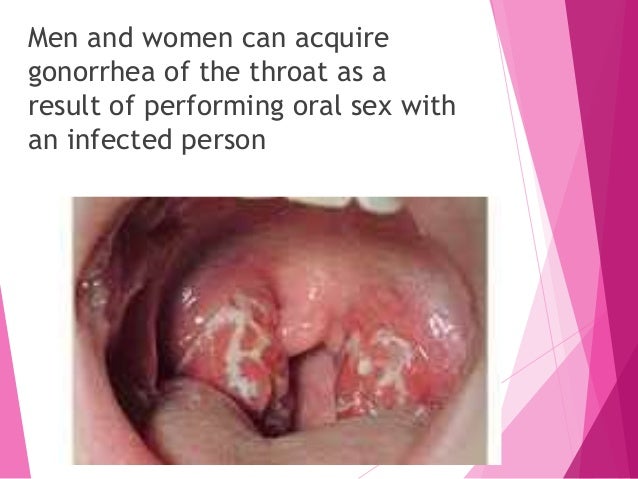 Men and women can acquire gonorrhea of the throat as a result of performing oral sex with an infected person